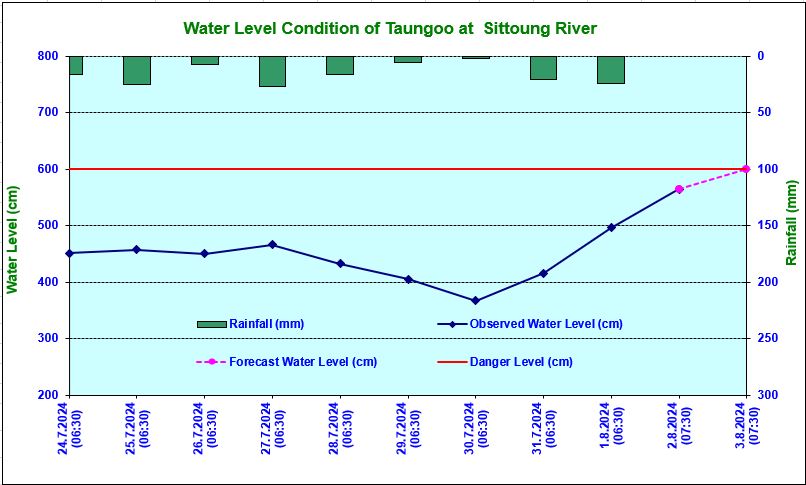 Water Level Condition of Taungoo at Sittoung River

Water Level (cm)

800
700
600
500
400
300
200

Rainfall (mm)

0
50
100
150
200
250
300

Rainfall (mm)
Observed Water Level (cm)
Forecast Water Level (cm)
Danger Level (cm)

24.7.2024 (06:30)
25.7.2024 (06:30)
26.7.2024 (06:30)
27.7.2024 (06:30)
28.7.2024 (06:30)
29.7.2024 (06:30)
30.7.2024 (06:30)
31.7.2024 (06:30)
1.8.2024 (06:30)
2.8.2024 (07:30)
3.8.2024 (07:30)